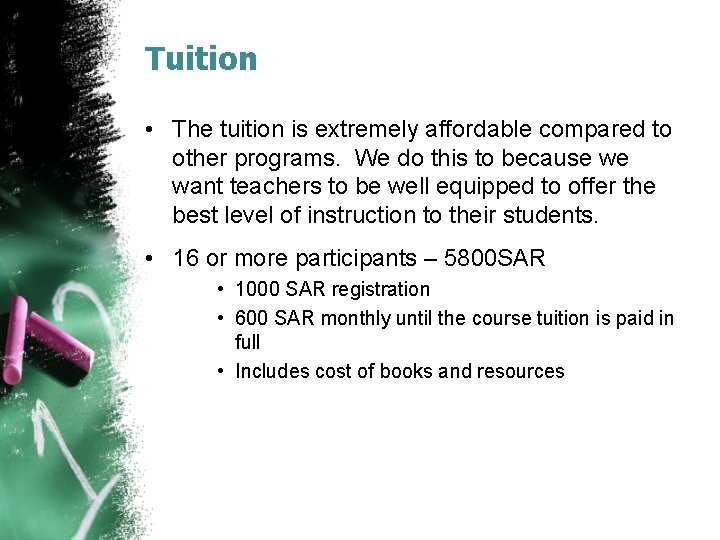 Tuition

• The tuition is extremely affordable compared to other programs. We do this to because we want teachers to be well equipped to offer the best level of instruction to their students.

• 16 or more participants – 5800SAR
  • 1000 SAR registration
  • 600 SAR monthly until the course tuition is paid in full
  • Includes cost of books and resources